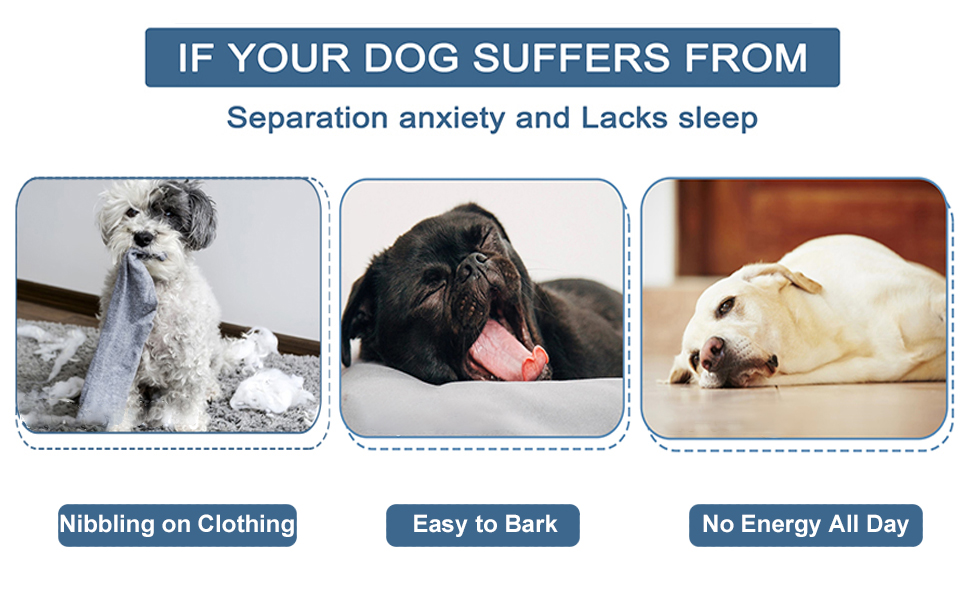 IF YOUR DOG SUFFERS FROM

Separation anxiety and Lacks sleep

Nibbling on Clothing

Easy to Bark

No Energy All Day